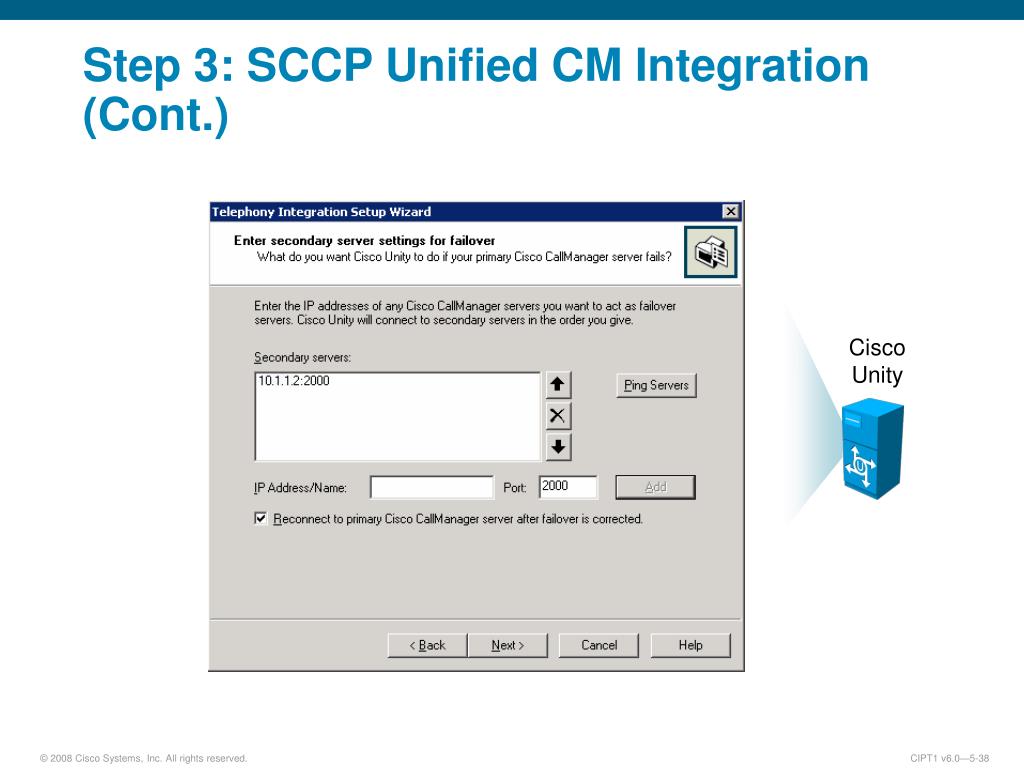 Step 3: SCCP Unified CM Integration (Cont.)

Telephony Integration Setup Wizard

Enter secondary server settings for failover
What do you want Cisco Unity to do if your primary Cisco CallManager server fails?

Enter the IP addresses of any Cisco CallManager servers you want to act as failover servers. Cisco Unity will connect to secondary servers in the order you give.

Secondary servers:

10.1.1.2:2000

Ping Servers

IP Address/Name:

Port: 2000

Add

Reconnect to primary Cisco CallManager server after failover is corrected.

< Back

Next >

Cancel

Help

Cisco Unity

© 2008 Cisco Systems, Inc. All rights reserved.

CIPT1 v6.0—5-38